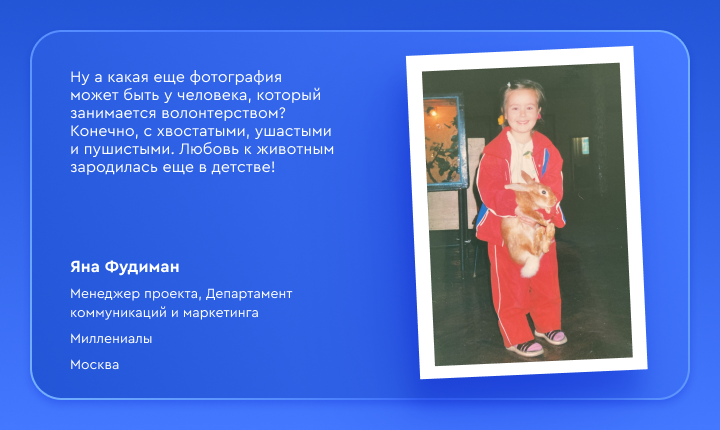 Ну а какая еще фотография может быть у человека, который занимается волонтерством? Конечно, с хвостатыми, ушастыми и пушистыми. Любовь к животным зародилась еще в детстве!

Яна Фудиман

Менеджер проекта, Департамент коммуникаций и маркетинга

Миллениалы

Москва